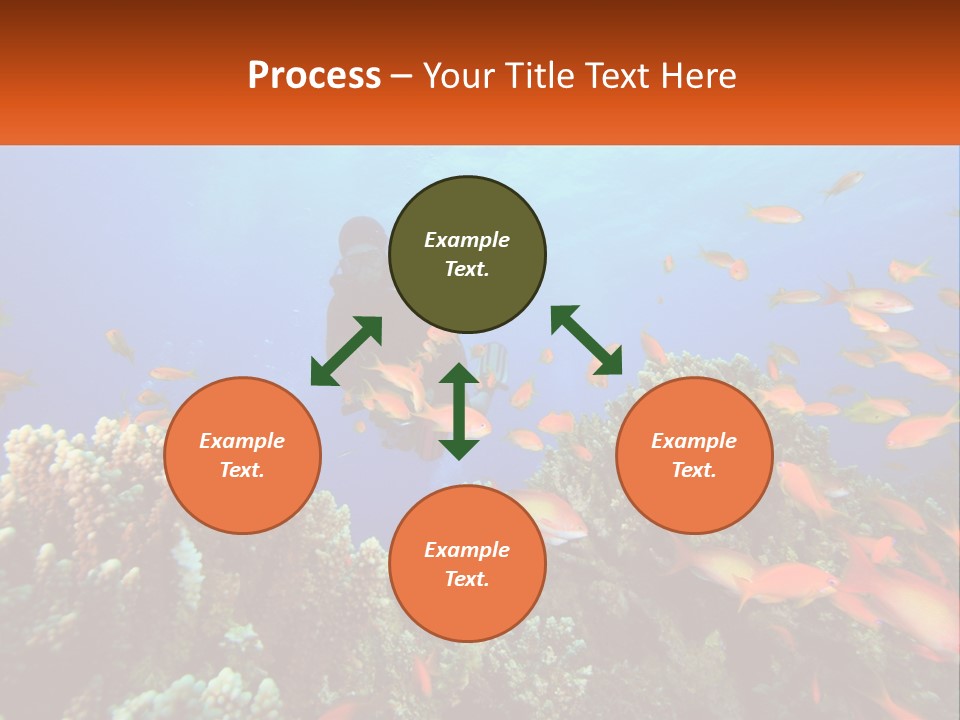 Process – Your Title Text Here

Example Text.

Example Text.

Example Text.

Example Text.